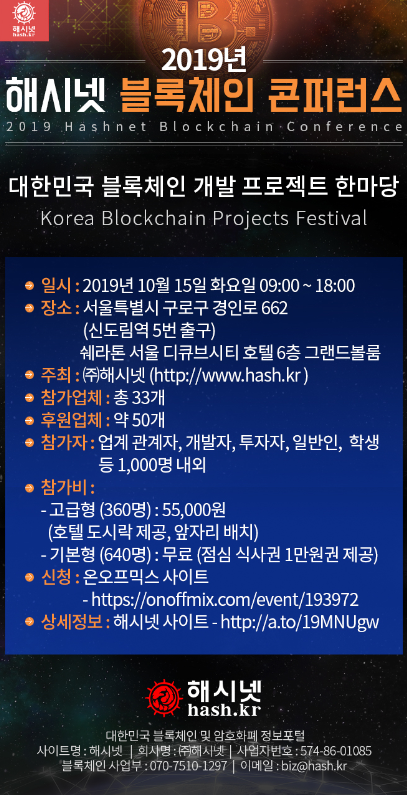 해시넷
hash.kr

2019년
해시넷 블록체인 콘퍼런스
2019 Hashnet Blockchain Conference

대한민국 블록체인 개발 프로젝트 한마당
Korea Blockchain Projects Festival

일시 : 2019년 10월 15일 화요일 09:00 ~ 18:00
장소 : 서울특별시 구로구 경인로 662
(신도림역 5번 출구)
쉐라톤 서울 디큐브시티 호텔 6층 그랜드볼룸
주최 : ㈜해시넷 (http://www.hash.kr )
참가업체 : 총 33개
후원업체 : 약 50개
참가자 : 업계 관계자, 개발자, 투자자, 일반인, 학생 등 1,000명 내외
참가비 :
- 고급형 (360명) : 55,000원
(호텔 도시락 제공, 앞자리 배치)
- 기본형 (640명) : 무료 (점심 식사권 1만원권 제공)
신청 : 온오프믹스 사이트
- https://onoffmix.com/event/193972
상세정보 : 해시넷 사이트 - http://a.to/19MNUgw

해시넷
hash.kr

대한민국 블록체인 및 암호화폐 정보포털
사이트명 : 해시넷 | 회사명 : ㈜해시넷 | 사업자번호 : 574-86-01085
블록체인 사업부 : 070-7510-1297 | 이메일 : biz@hash.kr